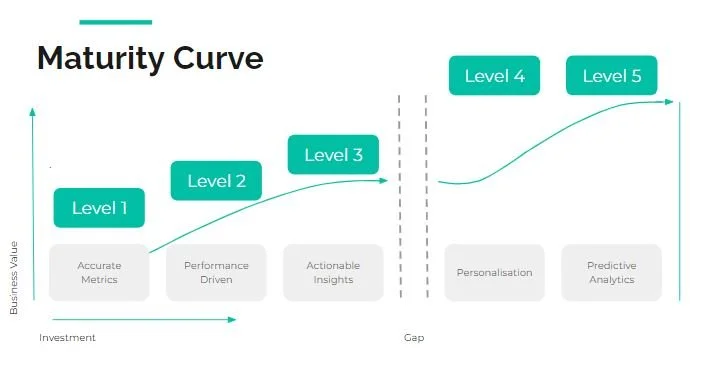 Maturity Curve

Level 1

Level 2

Level 3

Level 4

Level 5

Accurate Metrics

Performance Driven

Actionable Insights

Personalisation

Predictive Analytics

Business Value

Investment

Gap